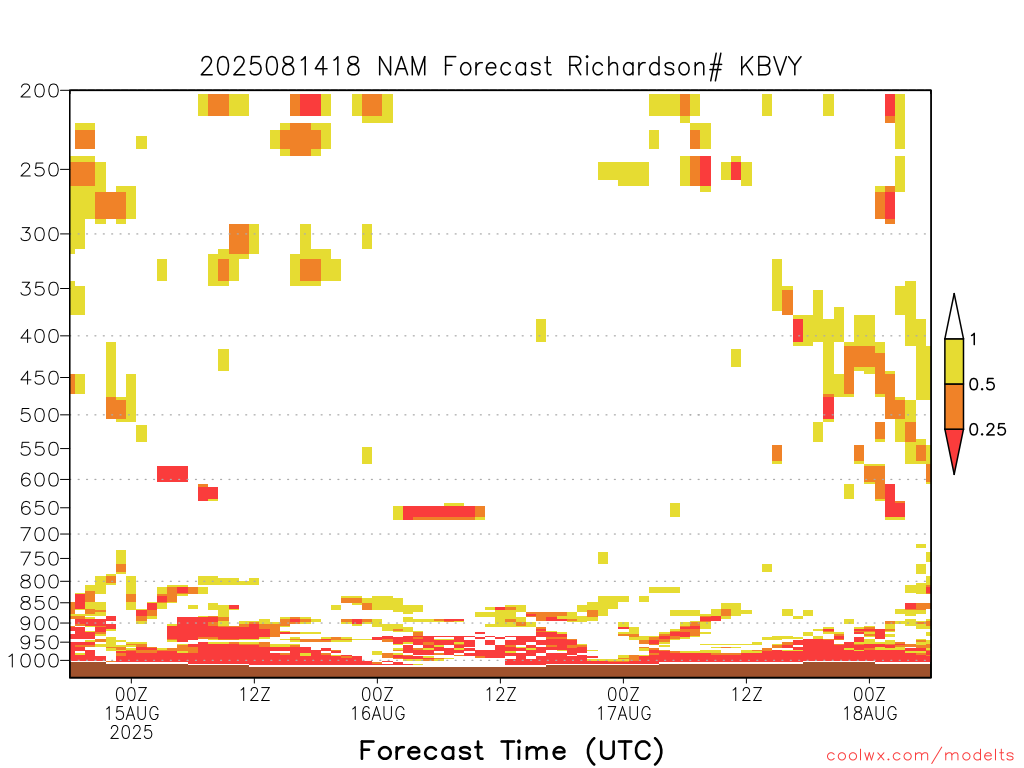 2025081418 NAM Forecast Richardson# KBVY

200
250
300
350
400
450
500
550
600
650
700
750
800
850
900
950
1000

1
0.5
0.25

00Z
15AUG
2025
12Z
00Z
16AUG
12Z
00Z
17AUG
12Z
00Z
18AUG

Forecast Time (UTC)

coolwx.com/modelts